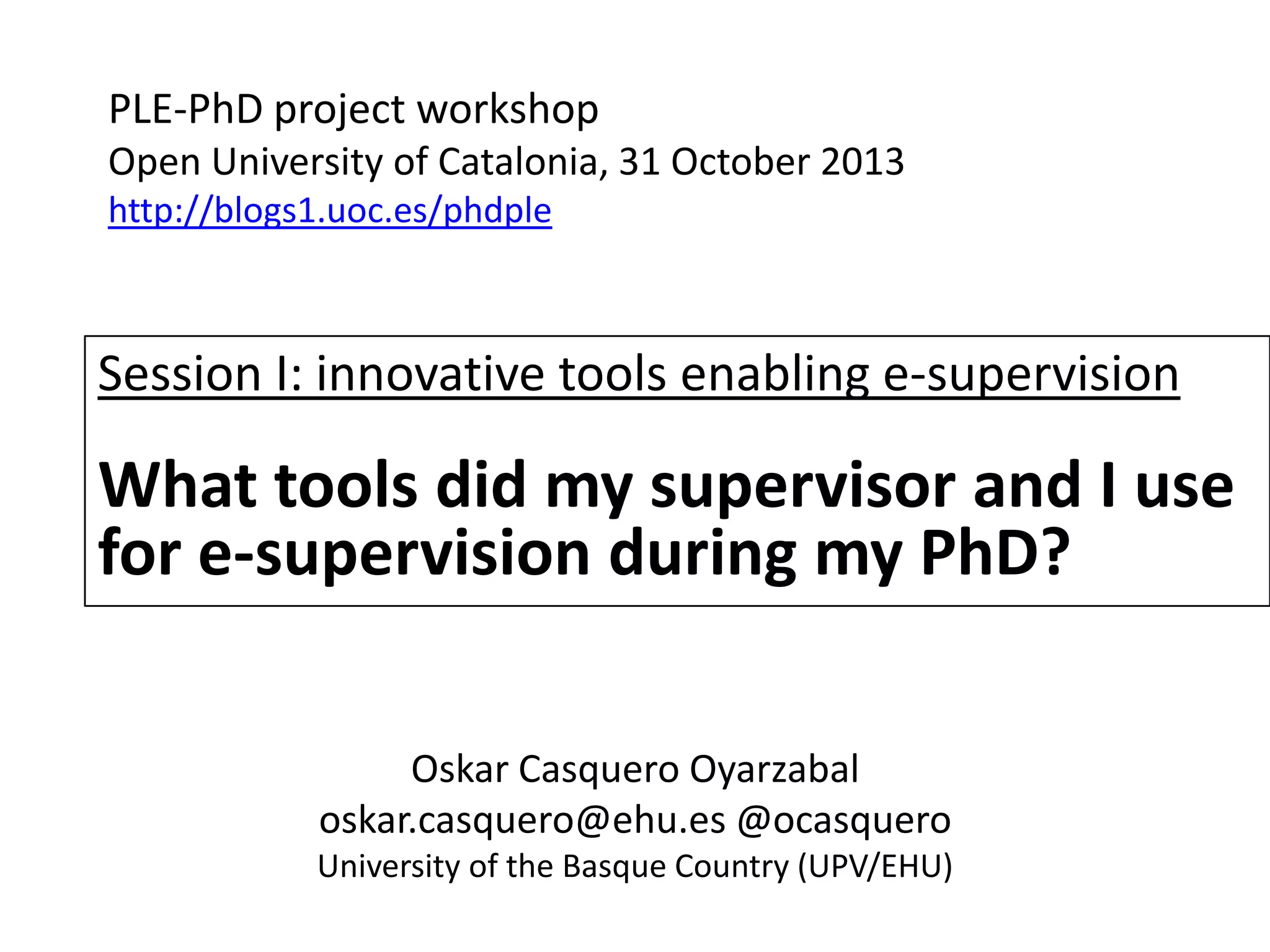 PLE-PhD project workshop
Open University of Catalonia, 31 October 2013
http://blogs1.uoc.es/phdple

Session I: innovative tools enabling e-supervision

What tools did my supervisor and I use for e-supervision during my PhD?

Oskar Casquero Oyarzabal
oskar.casquero@ehu.es @ocasquero
University of the Basque Country (UPV/EHU)